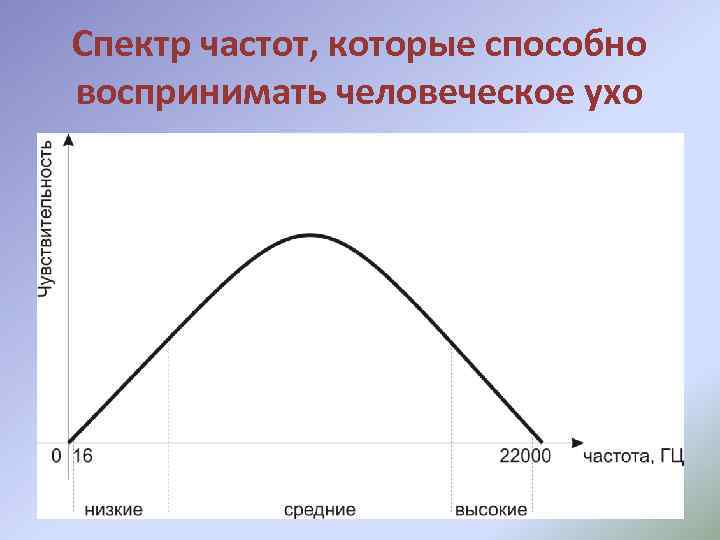 Спектр частот, которые способно воспринимать человеческое ухо

Чувствительность

0 16

22000

частота, ГЦ

низкие

средние

высокие